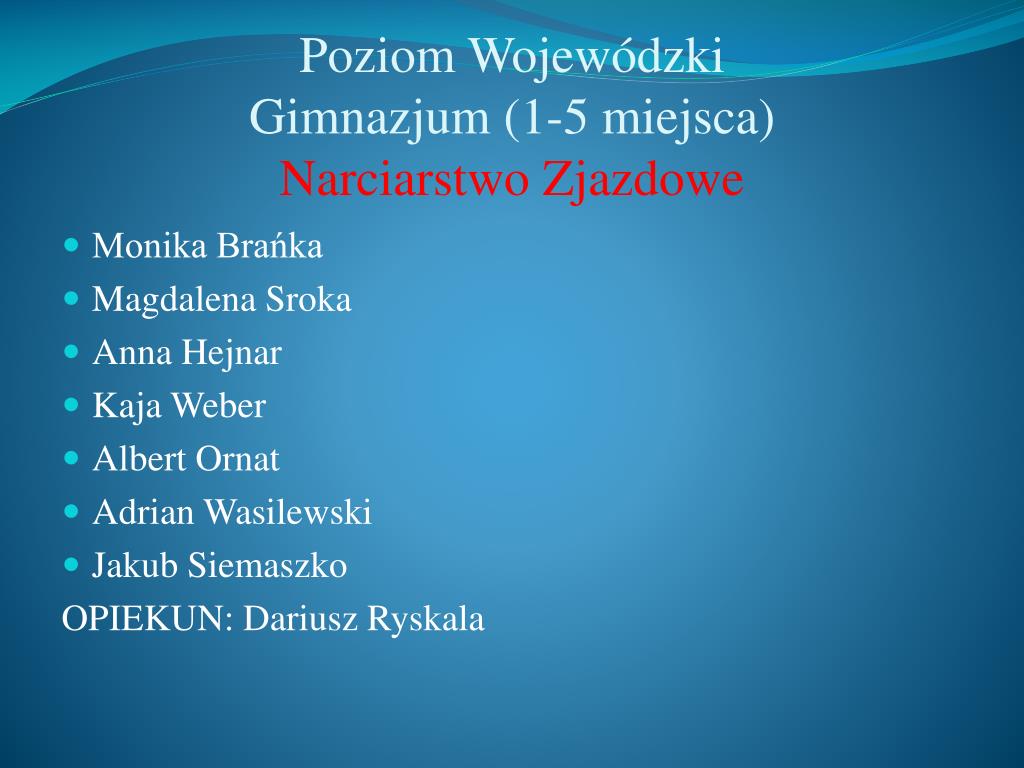 Poziom Wojewódzki
Gimnazjum (1-5 miejsca)
Narciarstwo Zjazdowe

- Monika Brańka
- Magdalena Sroka
- Anna Hejnar
- Kaja Weber
- Albert Ornat
- Adrian Wasilewski
- Jakub Siemaszko

OPIEKUN: Dariusz Ryskala